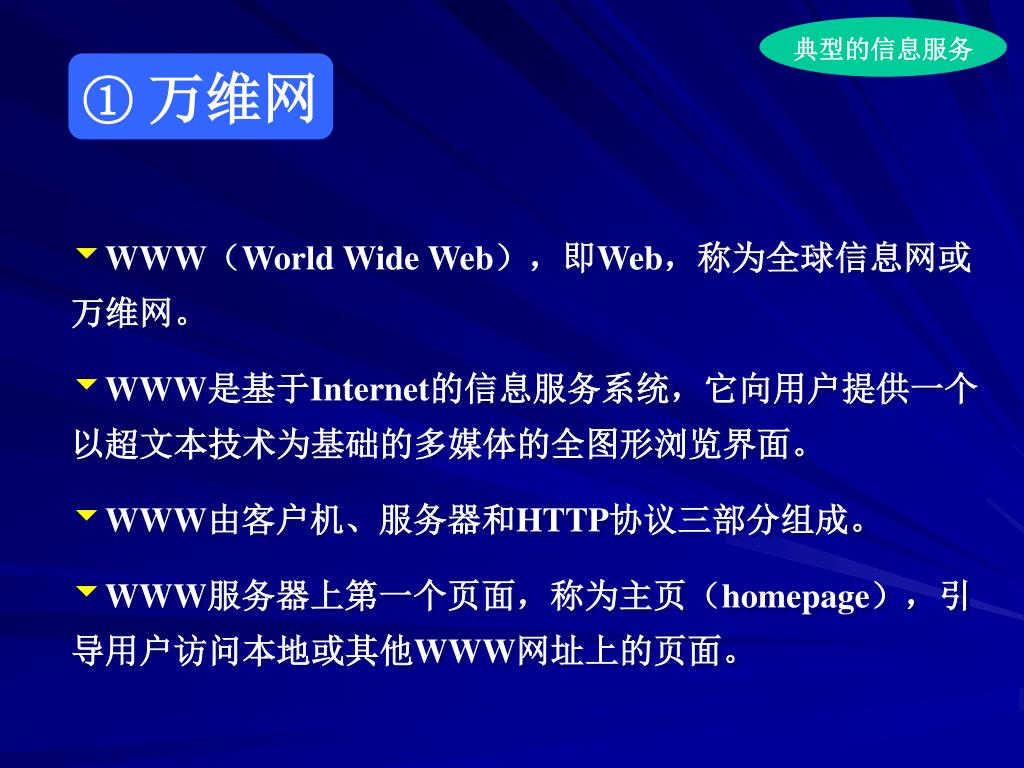 典型的信息服务

① 万维网

WWW（World Wide Web），即Web，称为全球信息网或万维网。

WWW是基于Internet的信息服务系统，它向用户提供一个以超文本技术为基础的多媒体的全图形浏览界面。

WWW由客户机、服务器和HTTP协议三部分组成。

WWW服务器上第一个页面，称为主页（homepage），引导用户访问本地或其他WWW网址上的页面。